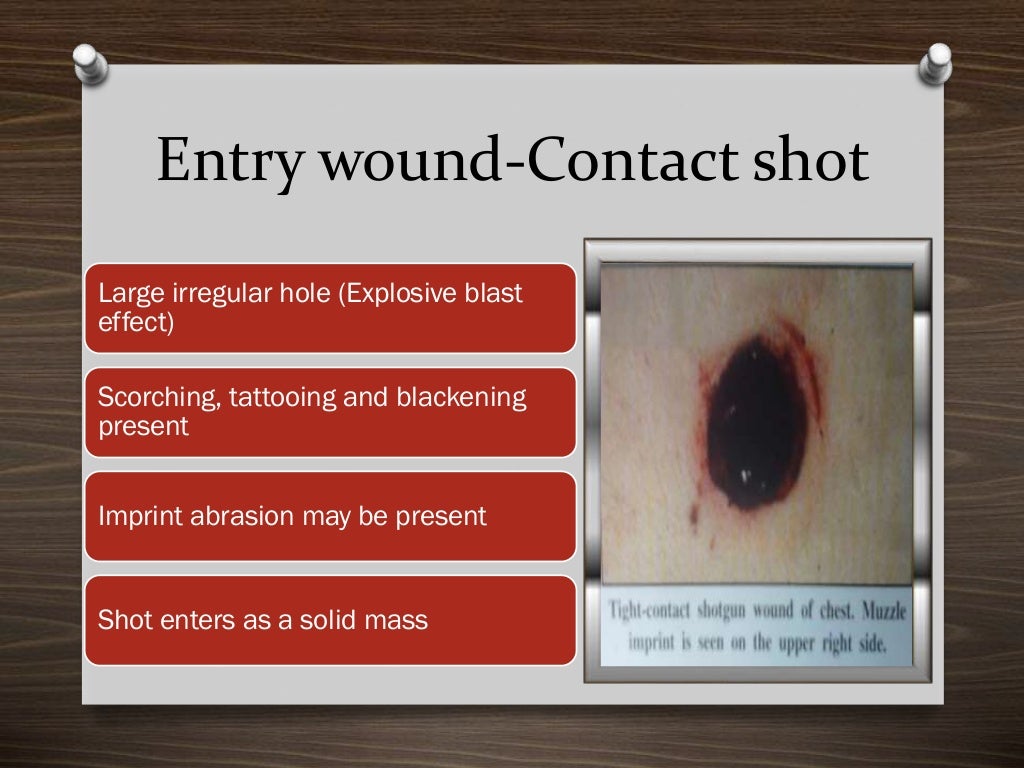 Entry wound-Contact shot

Large irregular hole (Explosive blast effect)

Scorching, tattooing and blackening present

Imprint abrasion may be present

Shot enters as a solid mass

Tight-contact shotgun wound of chest. Muzzle imprint is seen on the upper right side.